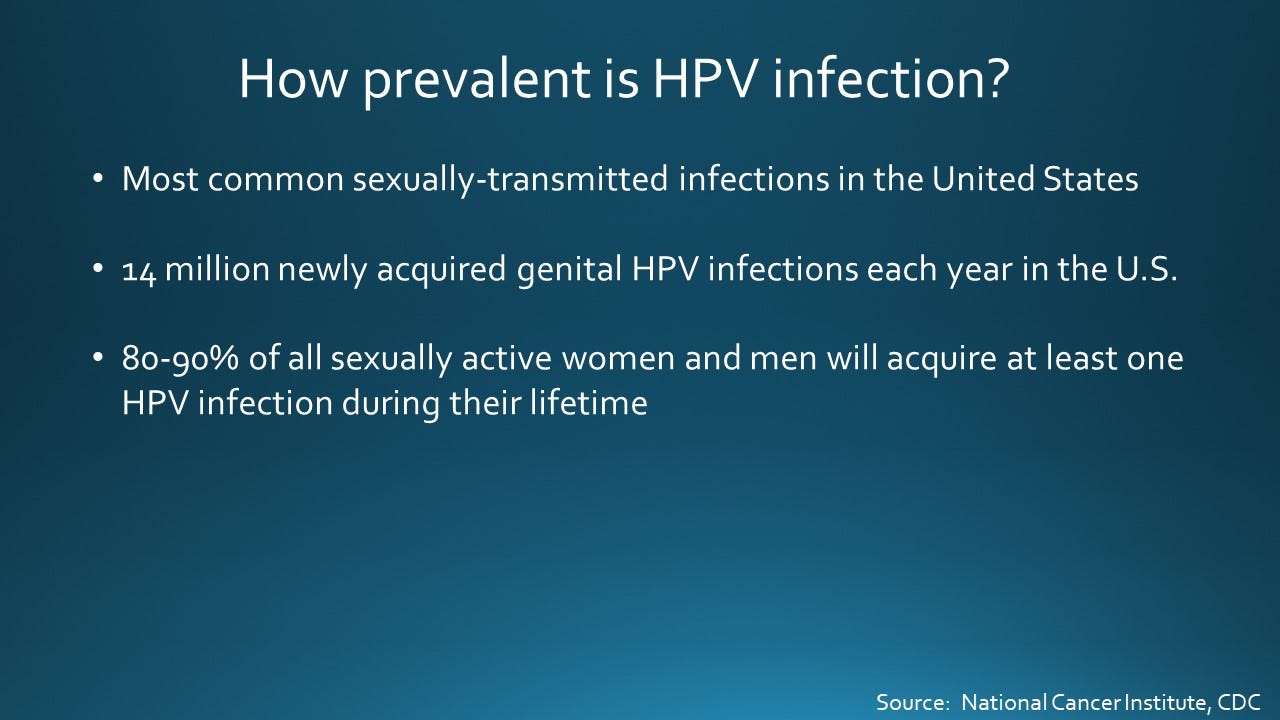 How prevalent is HPV infection?

• Most common sexually-transmitted infections in the United States

• 14 million newly acquired genital HPV infections each year in the U.S.

• 80-90% of all sexually active women and men will acquire at least one HPV infection during their lifetime

Source: National Cancer Institute, CDC